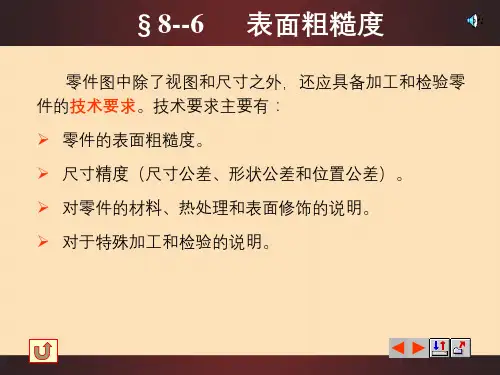 § 8--6　表面粗糙度

零件图中除了视图和尺寸之外，还应具备加工和检验零件的技术要求。技术要求主要有：

➢ 零件的表面粗糙度。

➢ 尺寸精度（尺寸公差、形状公差和位置公差）。

➢ 对零件的材料、热处理和表面修饰的说明。

➢ 对于特殊加工和检验的说明。